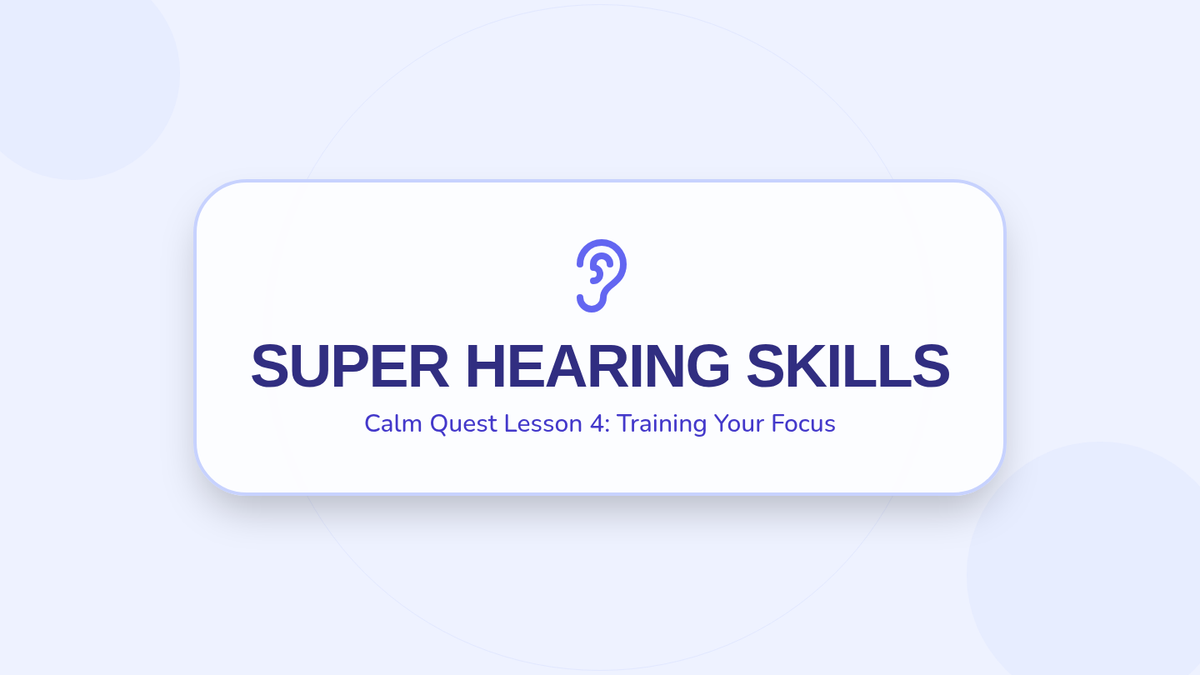 SUPER HEARING SKILLS

Calm Quest Lesson 4: Training Your Focus